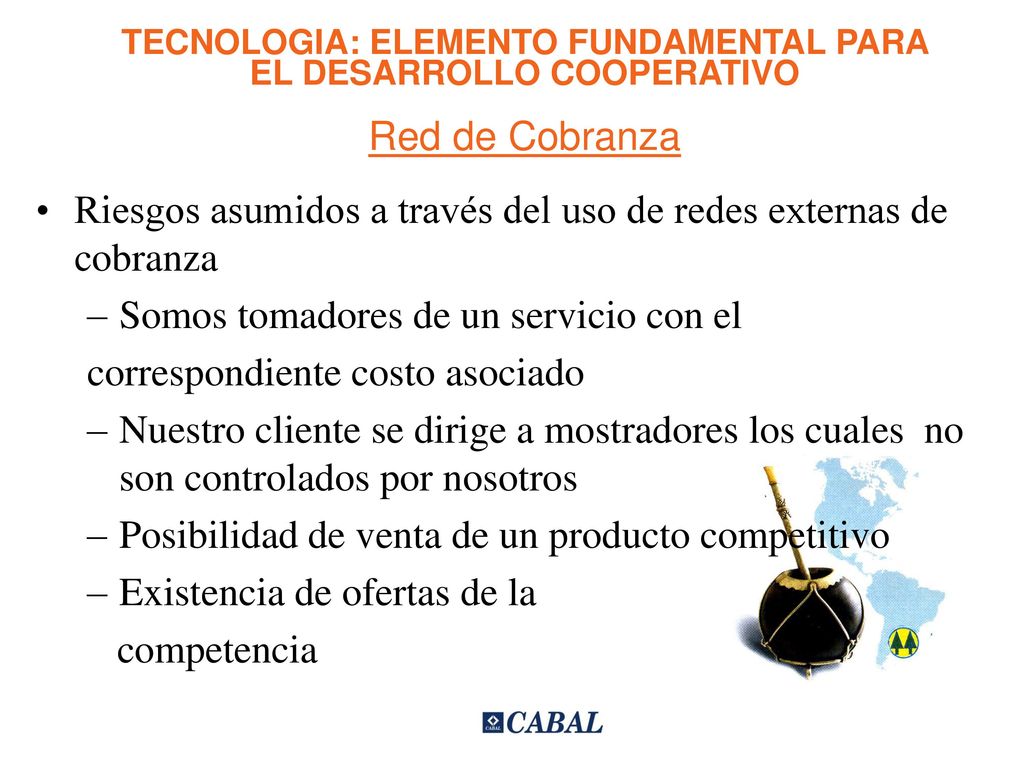 TECNOLOGIA: ELEMENTO FUNDAMENTAL PARA EL DESARROLLO COOPERATIVO

Red de Cobranza

• Riesgos asumidos a través del uso de redes externas de cobranza

– Somos tomadores de un servicio con el correspondiente costo asociado

– Nuestro cliente se dirige a mostradores los cuales no son controlados por nosotros

– Posibilidad de venta de un producto competitivo

– Existencia de ofertas de la competencia

CABAL